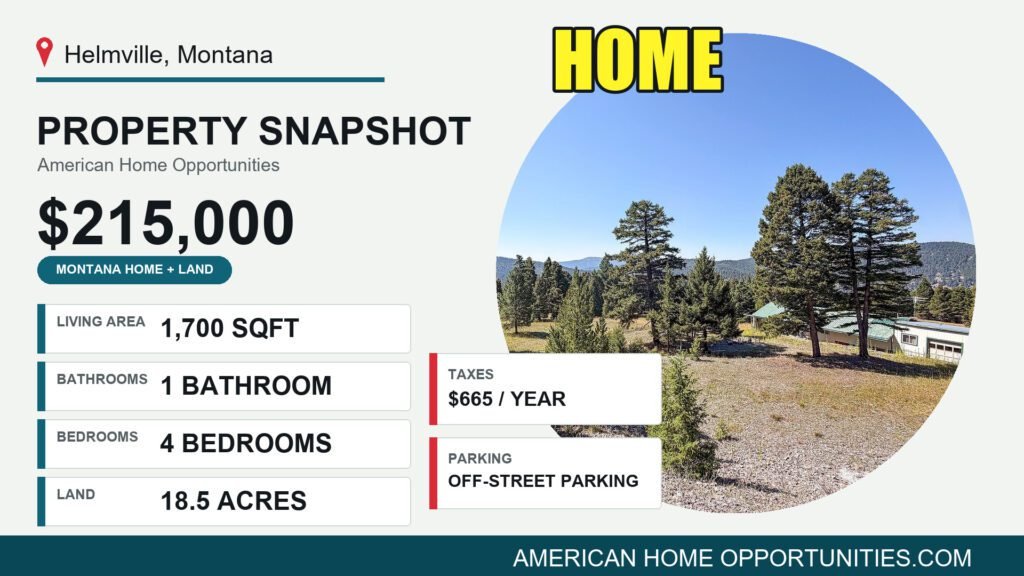 Helmville, Montana

HOME

PROPERTY SNAPSHOT

American Home Opportunities

$215,000

MONTANA HOME + LAND

LIVING AREA 1,700 SQFT

BATHROOMS 1 BATHROOM

BEDROOMS 4 BEDROOMS

LAND 18.5 ACRES

TAXES
$665 / YEAR

PARKING
OFF-STREET PARKING

AMERICAN HOME OPPORTUNITIES.COM